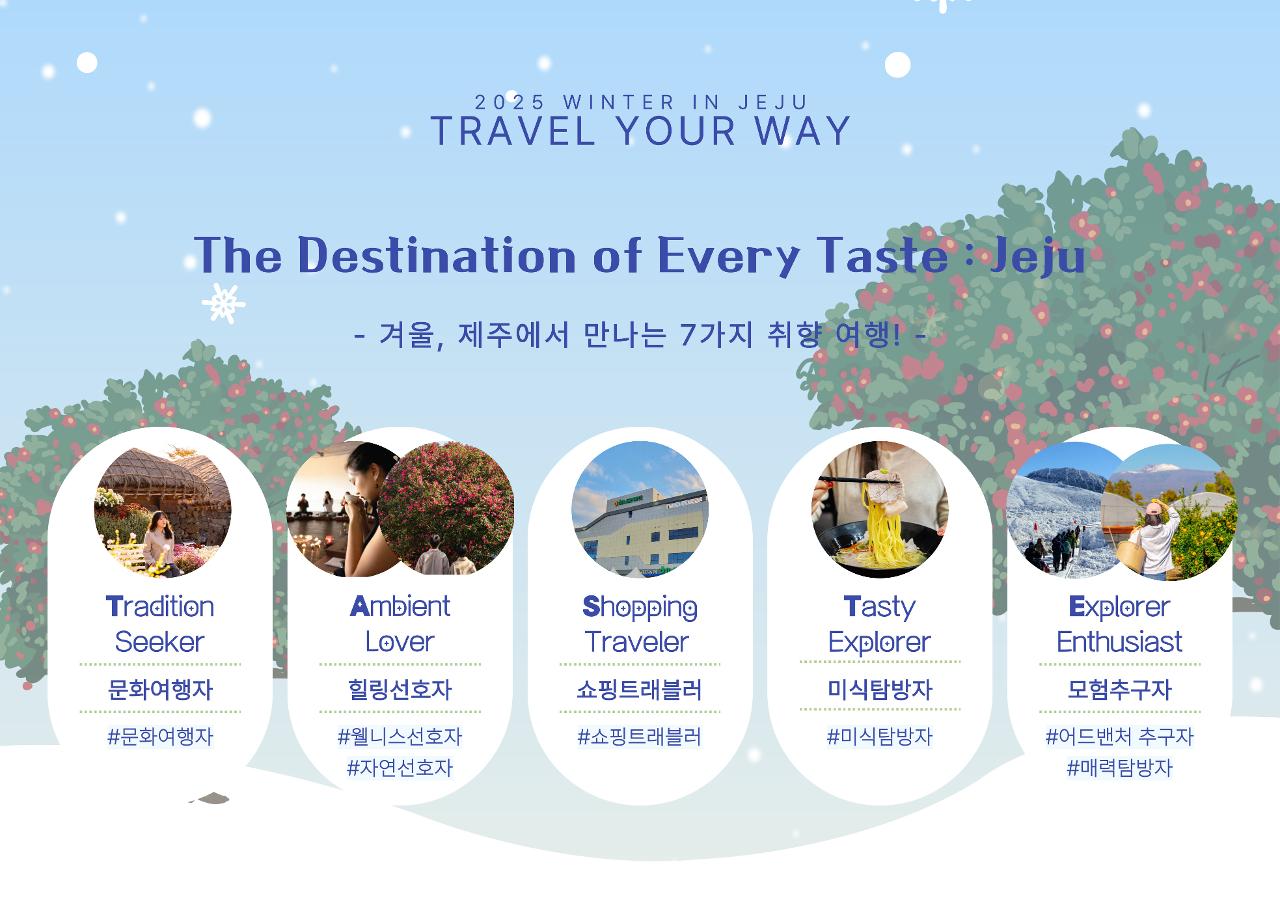 2025 WINTER IN JEJU
TRAVEL YOUR WAY

The Destination of Every Taste : Jeju

- 겨울, 제주에서 만나는 7가지 취향 여행! -

Tradition Seeker
문화여행자
#문화여행자

Ambient Lover
힐링선호자
#웰니스선호자
#자연선호자

Shopping Traveler
쇼핑트래블러
#쇼핑트래블러

Tasty Explorer
미식탐방자
#미식탐방자

Explorer Enthusiast
모험추구자
#어드밴처 추구자
#매력탐방자